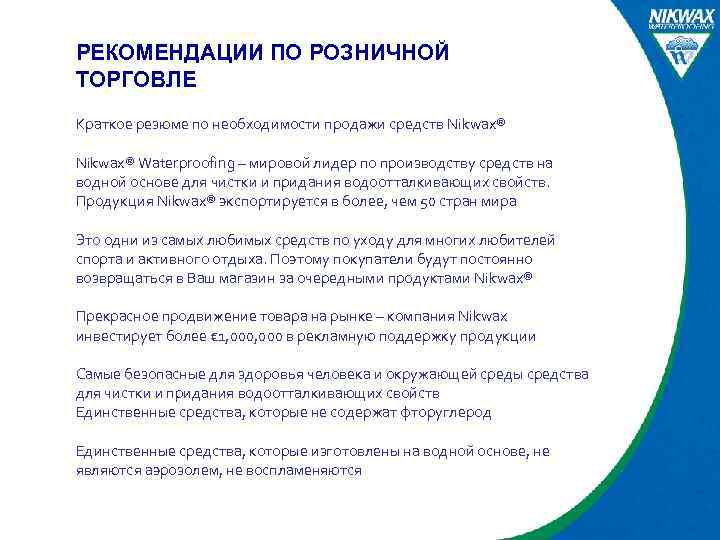 NIKWAX
WATERPROOFING

РЕКОМЕНДАЦИИ ПО РОЗНИЧНОЙ ТОРГОВЛЕ

Краткое резюме по необходимости продажи средств Nikwax®

Nikwax® Waterproofing – мировой лидер по производству средств на водной основе для чистки и придания водоотталкивающих свойств. Продукция Nikwax® экспортируется в более, чем 50 стран мира

Это одни из самых любимых средств по уходу для многих любителей спорта и активного отдыха. Поэтому покупатели будут постоянно возвращаться в Ваш магазин за очередными продуктами Nikwax®

Прекрасное продвижение товара на рынке – компания Nikwax инвестирует более €1,000,000 в рекламную поддержку продукции

Самые безопасные для здоровья человека и окружающей среды средства для чистки и придания водоотталкивающих свойств
Единственные средства, которые не содержат фторуглерод

Единственные средства, которые изготовлены на водной основе, не являются аэрозолем, не воспламеняются